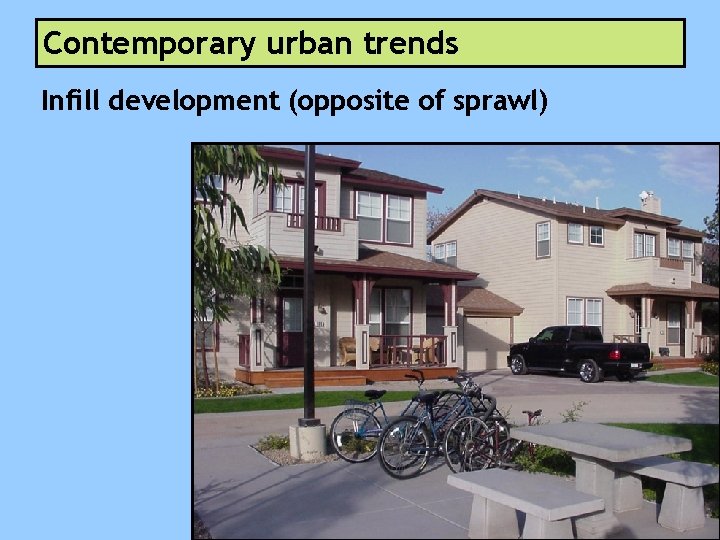 Contemporary urban trends

Infill development (opposite of sprawl)